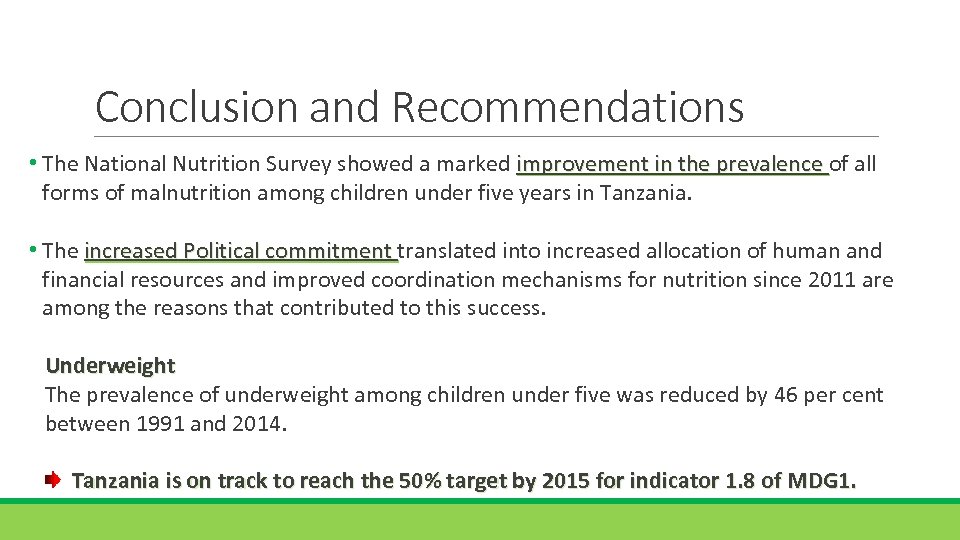 Conclusion and Recommendations

• The National Nutrition Survey showed a marked improvement in the prevalence of all forms of malnutrition among children under five years in Tanzania.

• The increased Political commitment translated into increased allocation of human and financial resources and improved coordination mechanisms for nutrition since 2011 are among the reasons that contributed to this success.

Underweight
The prevalence of underweight among children under five was reduced by 46 per cent between 1991 and 2014.

Tanzania is on track to reach the 50% target by 2015 for indicator 1.8 of MDG1.